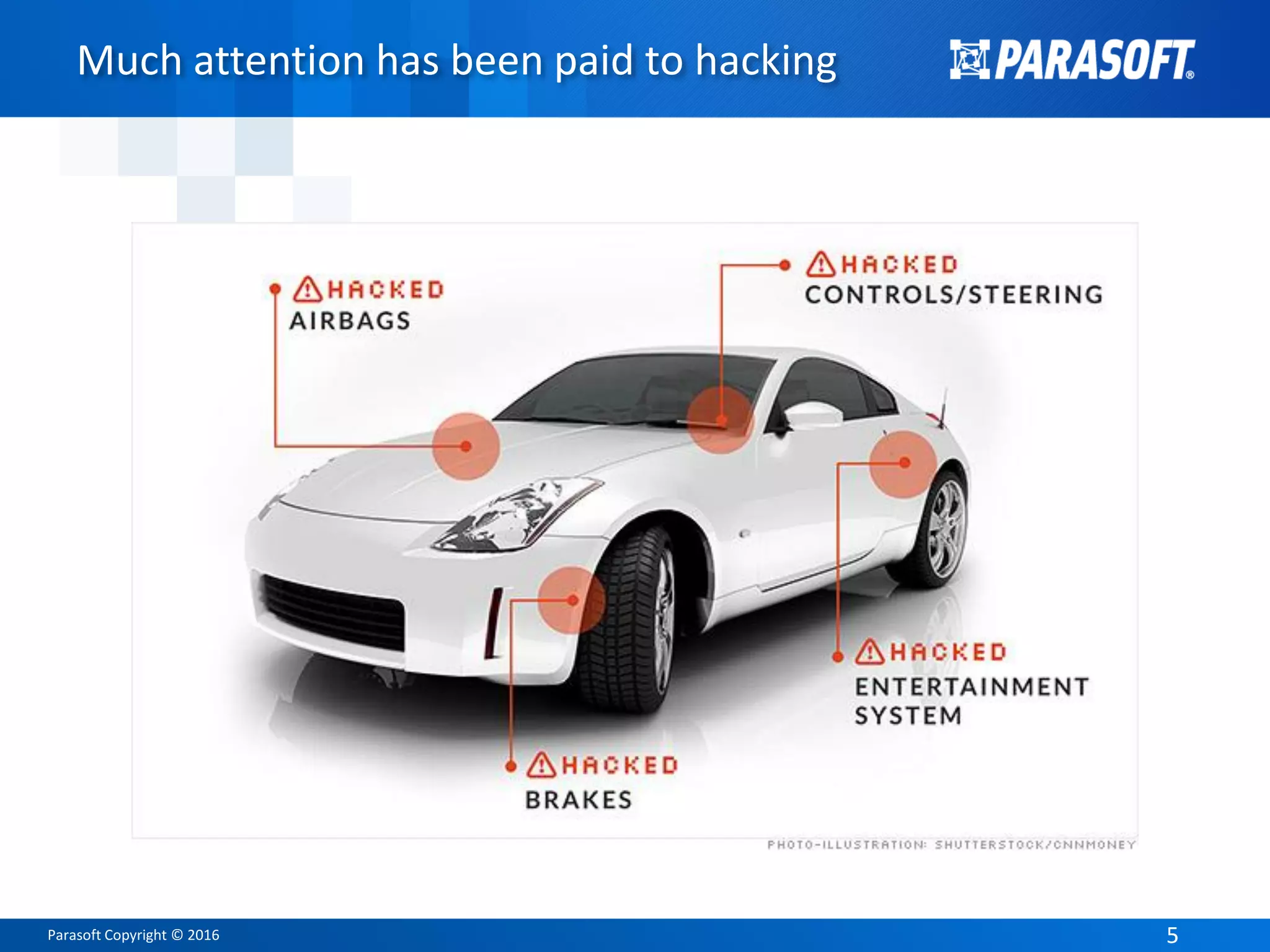 Much attention has been paid to hacking

PARASOFT®

HACKED
AIRBAGS

HACKED
CONTROLS/STEERING

HACKED
ENTERTAINMENT SYSTEM

HACKED
BRAKES

PHOTO-ILLUSTRATION: SHUTTERSTOCK/CNNMONEY

Parasoft Copyright © 2016

5